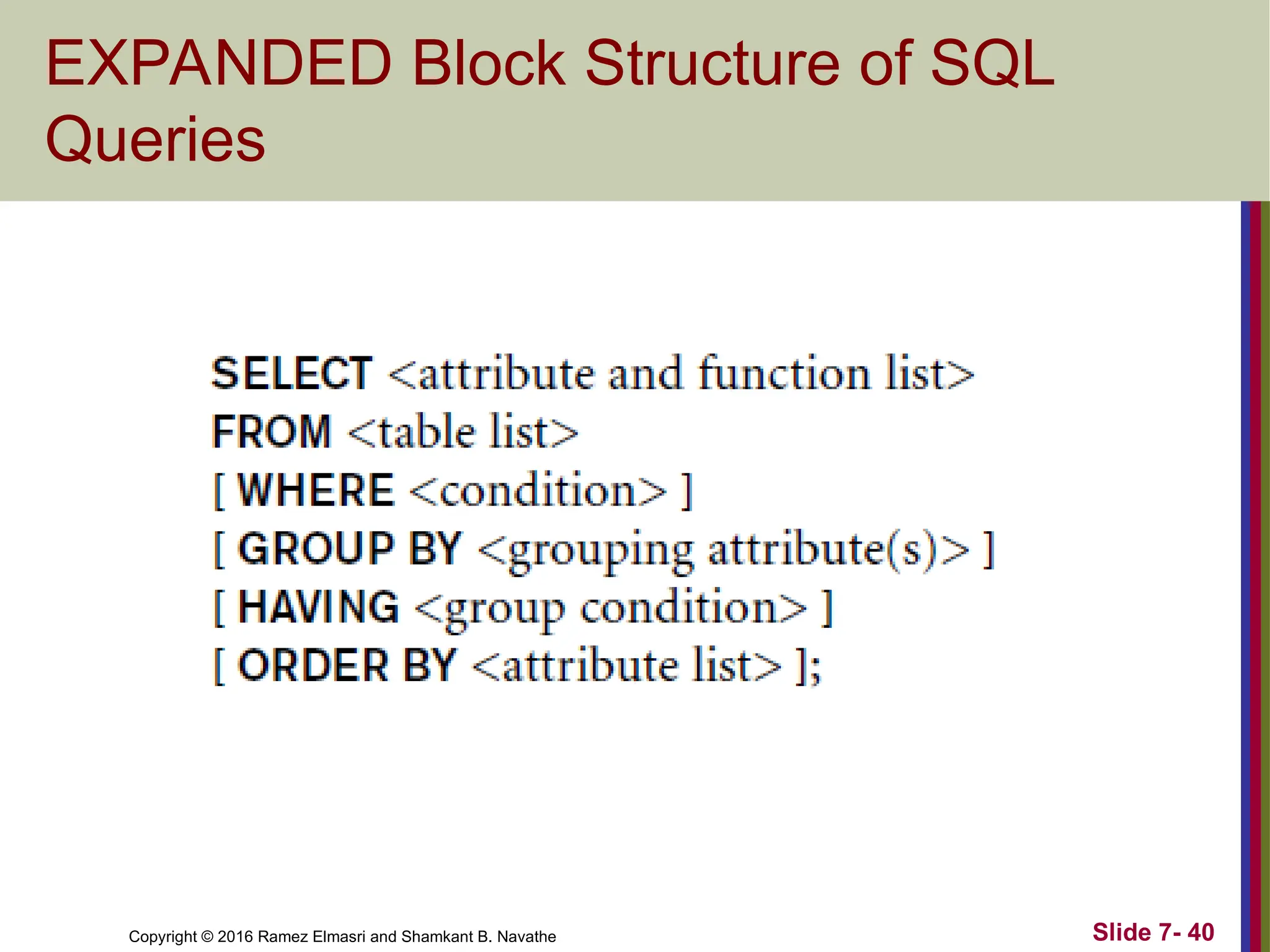 EXPANDED Block Structure of SQL Queries

SELECT <attribute and function list>
FROM <table list>
[ WHERE <condition> ]
[ GROUP BY <grouping attribute(s)> ]
[ HAVING <group condition> ]
[ ORDER BY <attribute list> ];

Copyright © 2016 Ramez Elmasri and Shamkant B. Navathe

Slide 7- 40